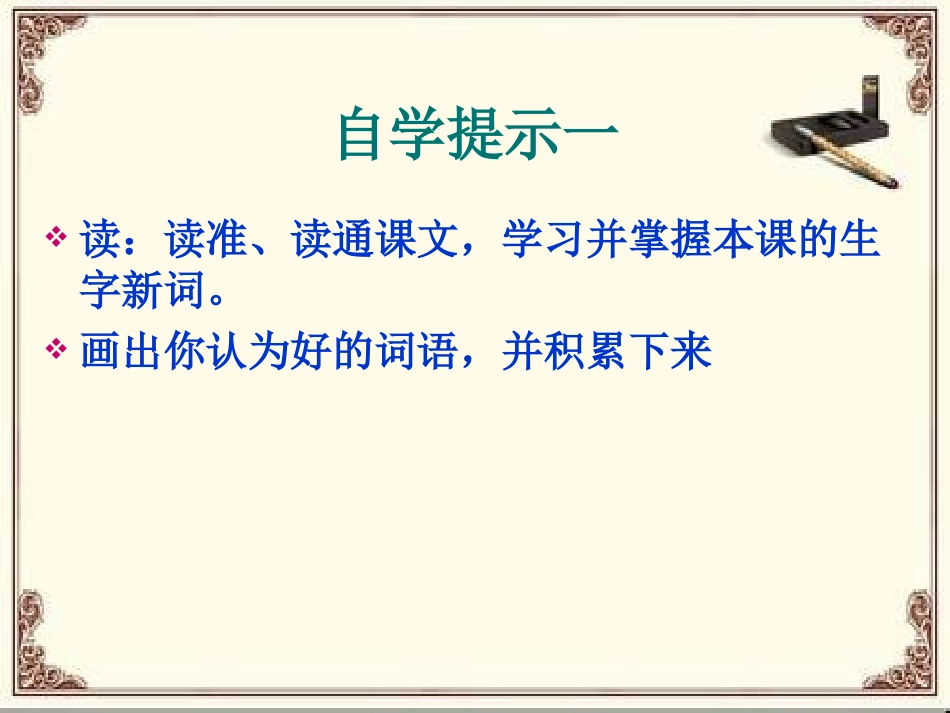 自学提示一

❖ 读：读准、读通课文，学习并掌握本课的生字新词。

❖ 画出你认为好的词语，并积累下来